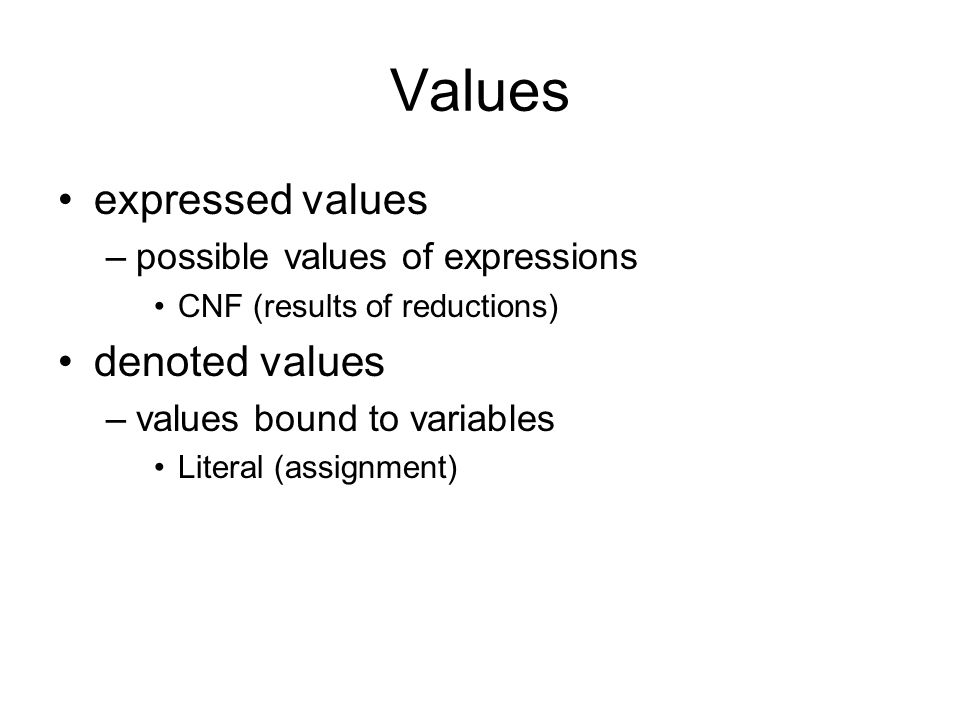 Values

• expressed values
– possible values of expressions
• CNF (results of reductions)
• denoted values
– values bound to variables
• Literal (assignment)